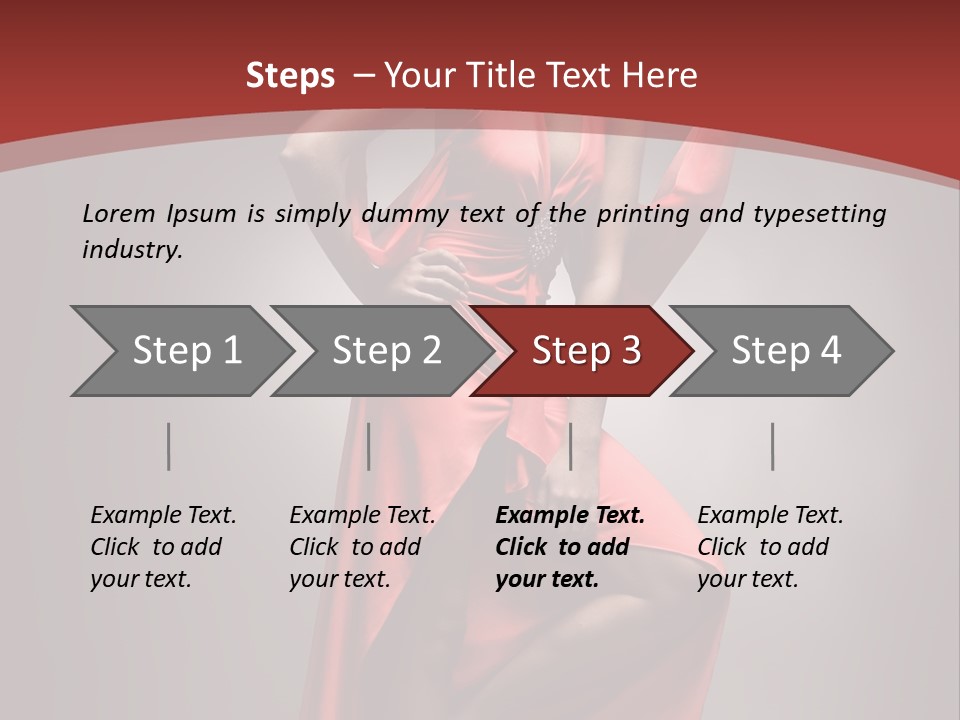 Steps – Your Title Text Here

Lorem Ipsum is simply dummy text of the printing and typesetting industry.

Step 1

Step 2

Step 3

Step 4

Example Text. Click to add your text.

Example Text. Click to add your text.

Example Text. Click to add your text.

Example Text. Click to add your text.